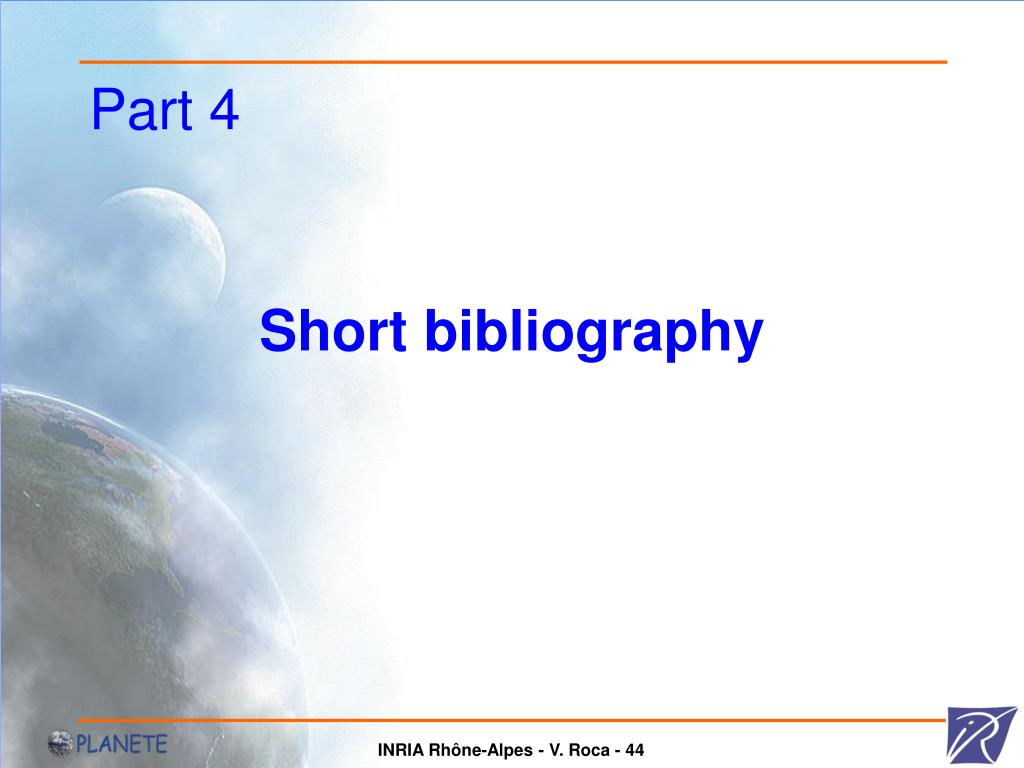 Part 4

Short bibliography

PLANETE

INRIA Rhône-Alpes - V. Roca - 44